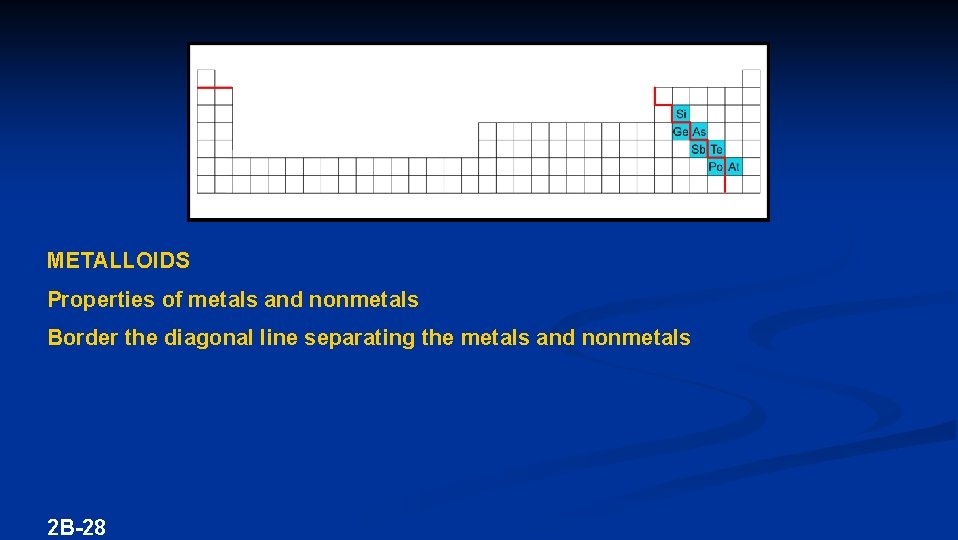 Si
Ge As
Sb Te
Po At

METALLOIDS

Properties of metals and nonmetals

Border the diagonal line separating the metals and nonmetals

2B-28